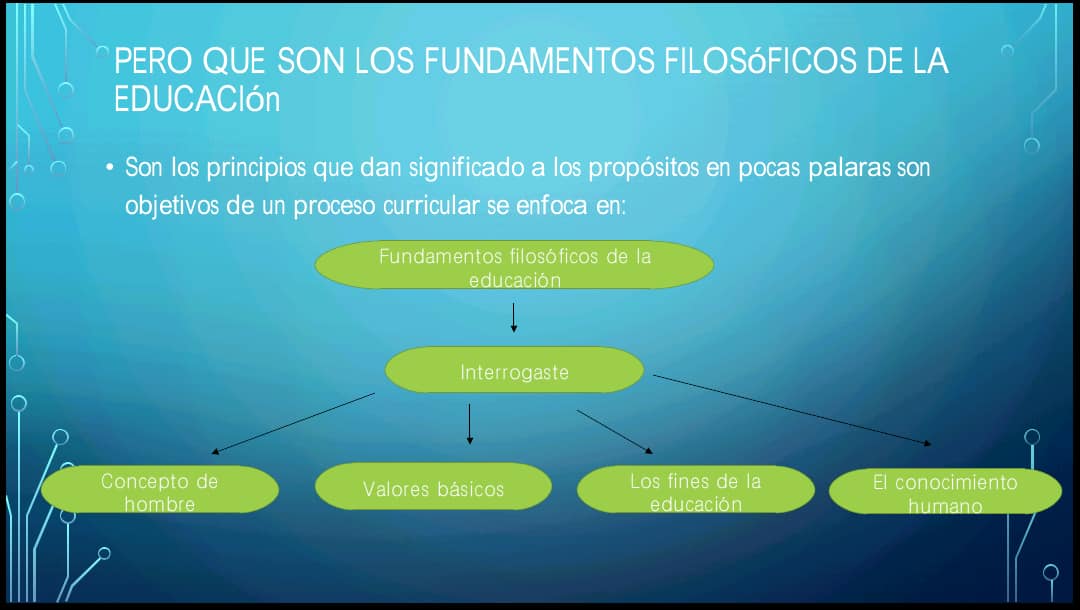 PERO QUE SON LOS FUNDAMENTOS FILOSóFICOS DE LA EDUCACIón

• Son los principios que dan significado a los propósitos en pocas palaras son objetivos de un proceso curricular se enfoca en:

Fundamentos filosóficos de la educación

Interrogaste

Concepto de hombre

Valores básicos

Los fines de la educación

El conocimiento humano